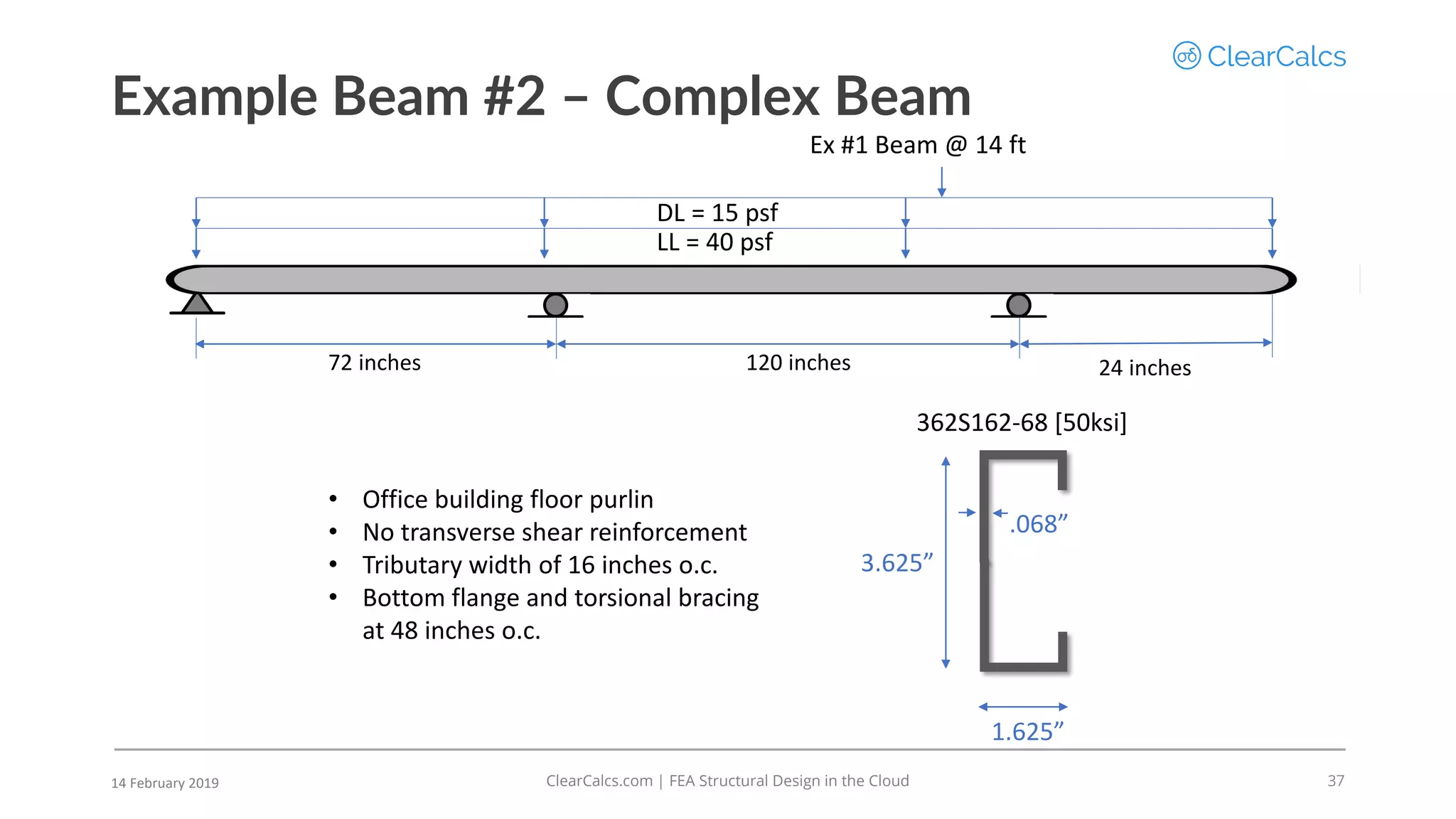 ClearCalcs

Example Beam #2 – Complex Beam

Ex #1 Beam @ 14 ft

DL = 15 psf
LL = 40 psf

72 inches

120 inches

24 inches

362S162-68 [50ksi]

- Office building floor purlin
- No transverse shear reinforcement
- Tributary width of 16 inches o.c.
- Bottom flange and torsional bracing at 48 inches o.c.

.068”

3.625”

1.625”

14 February 2019

ClearCalcs.com | FEA Structural Design in the Cloud

37